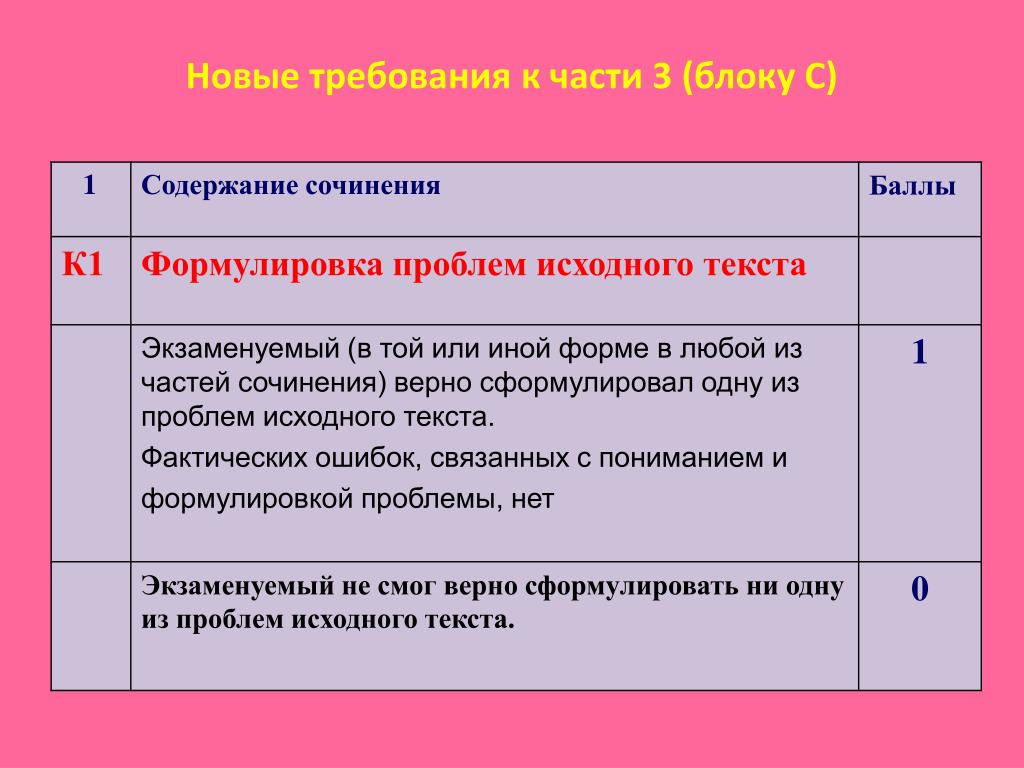 Новые требования к части 3 (блоку С)

| 1 | Содержание сочинения | Баллы |
|---|---|---|
| К1 | Формулировка проблем исходного текста | |
| | Экзаменуемый (в той или иной форме в любой из частей сочинения) верно сформулировал одну из проблем исходного текста. Фактических ошибок, связанных с пониманием и формулировкой проблемы, нет | 1 |
| | Экзаменуемый не смог верно сформулировать ни одну из проблем исходного текста. | 0 |